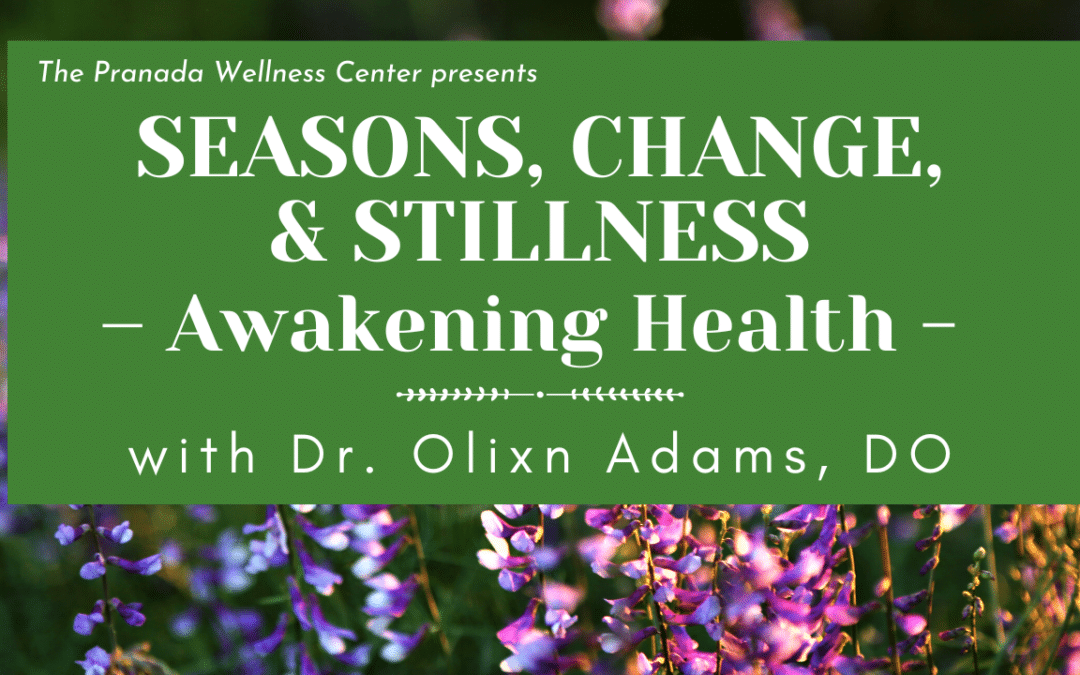 The Pranada Wellness Center presents

SEASONS, CHANGE, & STILLNESS

– Awakening Health –

with Dr. Olixn Adams, DO